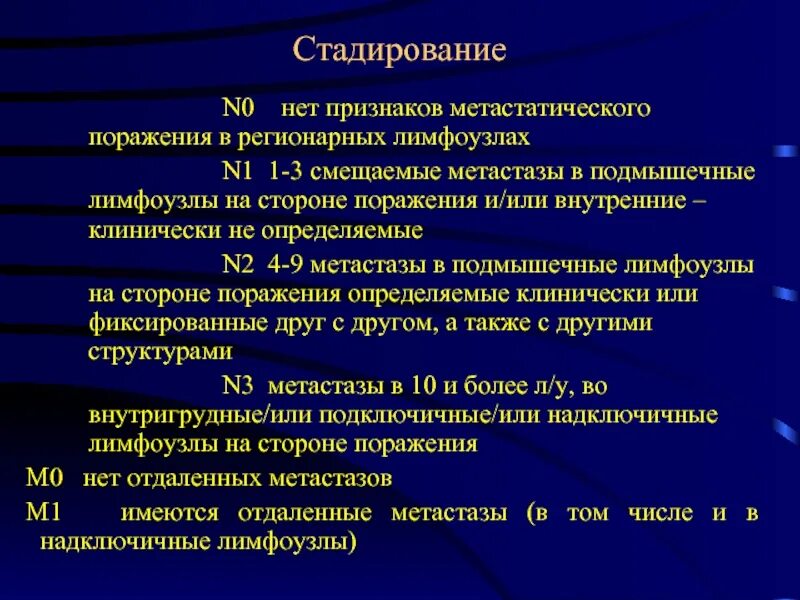 Стадирование

N0 нет признаков метастатического поражения в регионарных лимфоузлах

N1 1-3 смещаемые метастазы в подмышечные лимфоузлы на стороне поражения и/или внутренние – клинически не определяемые

N2 4-9 метастазы в подмышечные лимфоузлы на стороне поражения определяемые клинически или фиксированные друг с другом, а также с другими структурами

N3 метастазы в 10 и более л/у, во внутригрудные/или подключичные/или надключичные лимфоузлы на стороне поражения

M0 нет отдаленных метастазов

M1 имеются отдаленные метастазы (в том числе и в надключичные лимфоузлы)